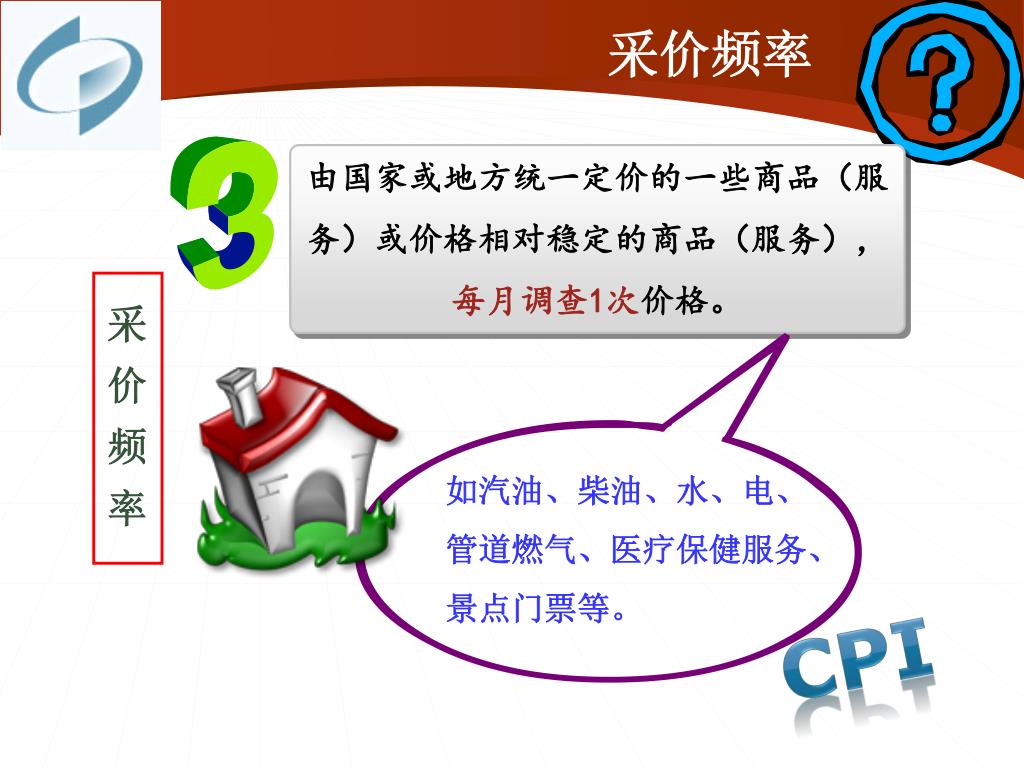 采价频率

?

3

由国家或地方统一定价的一些商品（服务）或价格相对稳定的商品（服务），每月调查1次价格。

采价频率

如汽油、柴油、水、电、管道燃气、医疗保健服务、景点门票等。

CPI